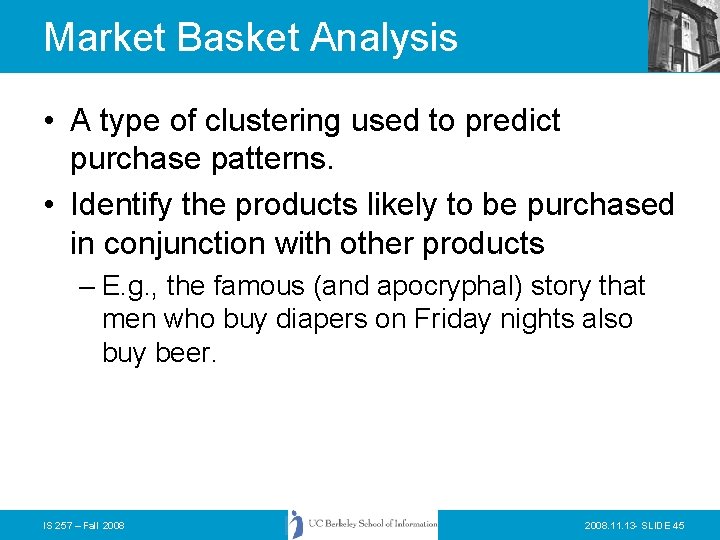 Market Basket Analysis

• A type of clustering used to predict purchase patterns.

• Identify the products likely to be purchased in conjunction with other products

– E.g., the famous (and apocryphal) story that men who buy diapers on Friday nights also buy beer.

IS 257 – Fall 2008

UC Berkeley School of Information

2008.11.13- SLIDE 45